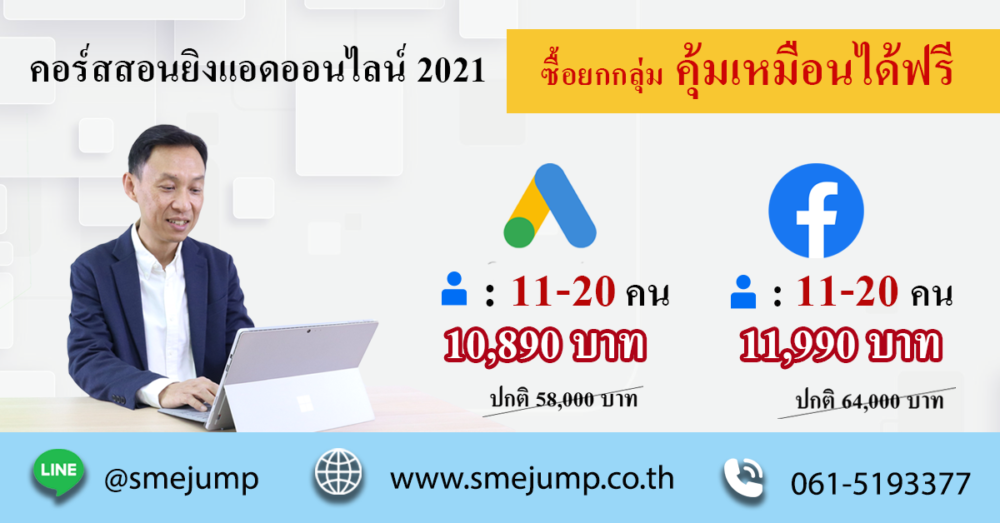 คอร์สสอนยิงแอดออนไลน์ 2021

ซื้อยกกลุ่ม คุ้มเหมือนได้ฟรี

: 11-20 คน

10,890 บาท

ปกติ 58,000 บาท

: 11-20 คน

11,990 บาท

ปกติ 64,000 บาท

LINE @smejump

www.smejump.co.th

061-5193377